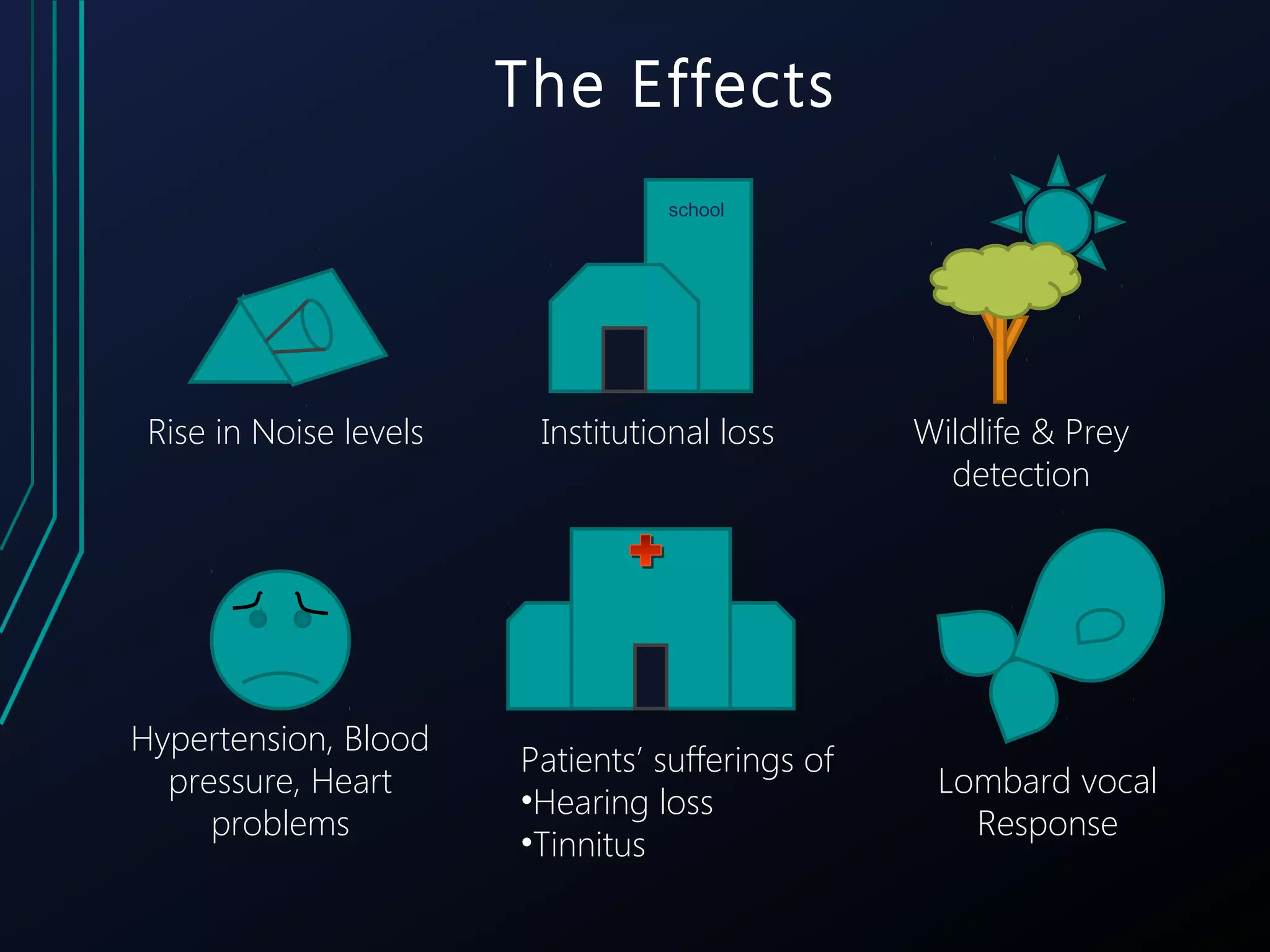 The Effects

Rise in Noise levels

school

Institutional loss

Wildlife & Prey detection

Hypertension, Blood pressure, Heart problems

Patients' sufferings of
•Hearing loss
•Tinnitus

Lombard vocal Response